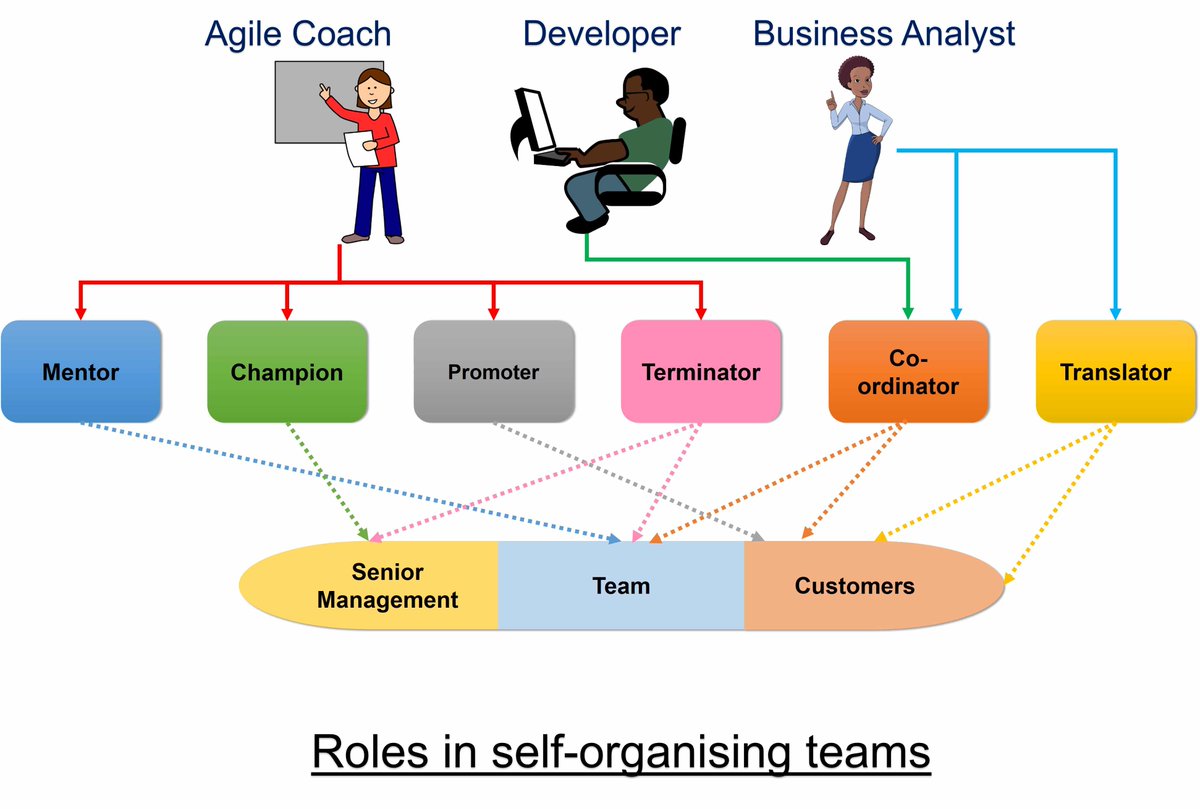 Agile Coach
Developer
Business Analyst

Mentor
Champion
Promoter
Terminator
Co-ordinator
Translator

Senior Management
Team
Customers

Roles in self-organising teams